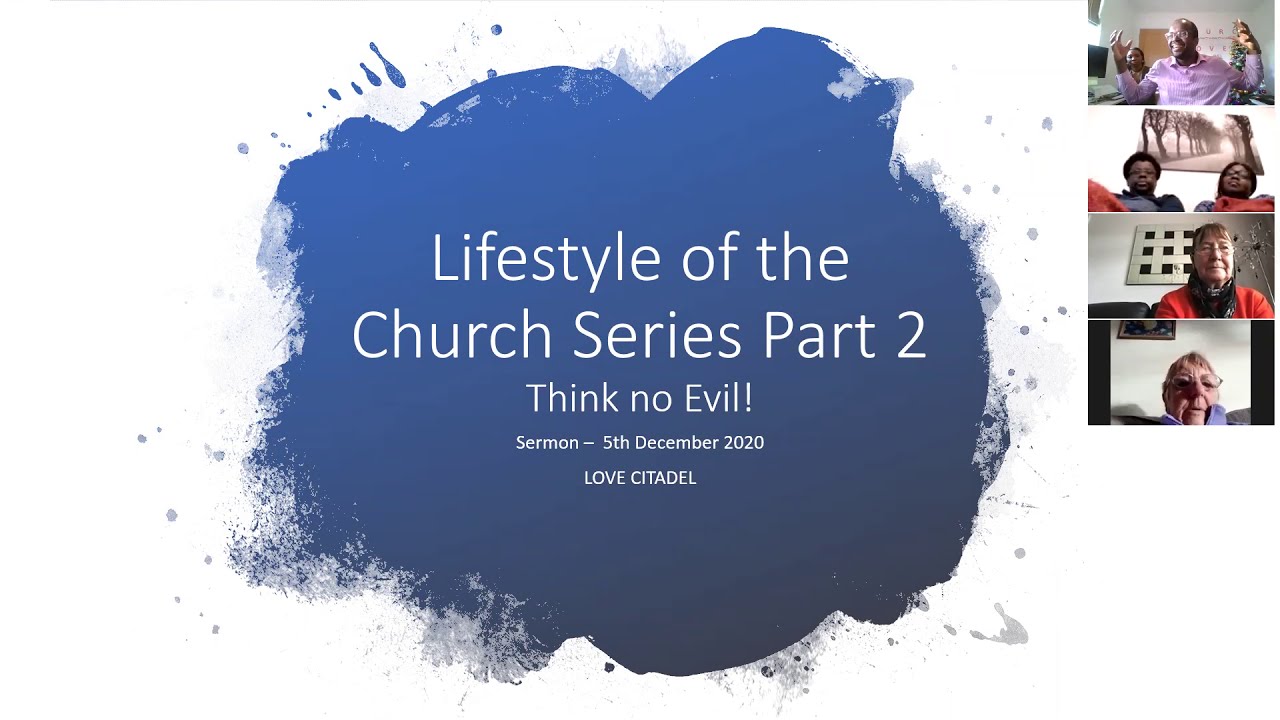 Lifestyle of the Church Series Part 2

Think no Evil!

Sermon – 5th December 2020

LOVE CITADEL